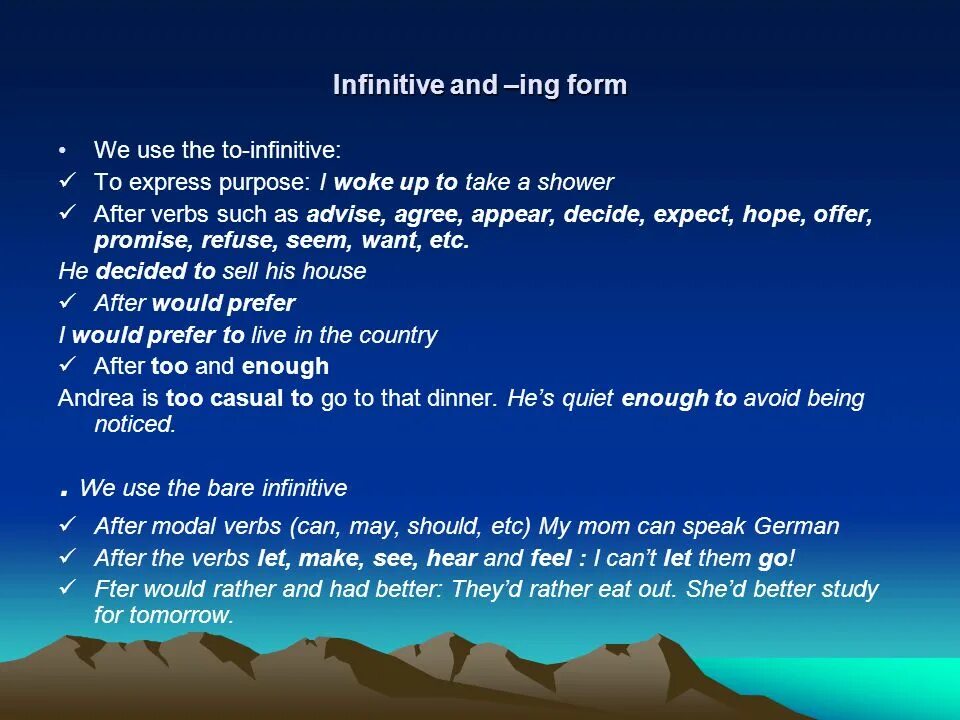 Infinitive and –ing form

• We use the to-infinitive:

✓ To express purpose: I woke up to take a shower

✓ After verbs such as advise, agree, appear, decide, expect, hope, offer, promise, refuse, seem, want, etc.

He decided to sell his house

✓ After would prefer

I would prefer to live in the country

✓ After too and enough

Andrea is too casual to go to that dinner. He's quiet enough to avoid being noticed.

. We use the bare infinitive

✓ After modal verbs (can, may, should, etc) My mom can speak German

✓ After the verbs let, make, see, hear and feel : I can't let them go!

✓ Fter would rather and had better: They'd rather eat out. She'd better study for tomorrow.